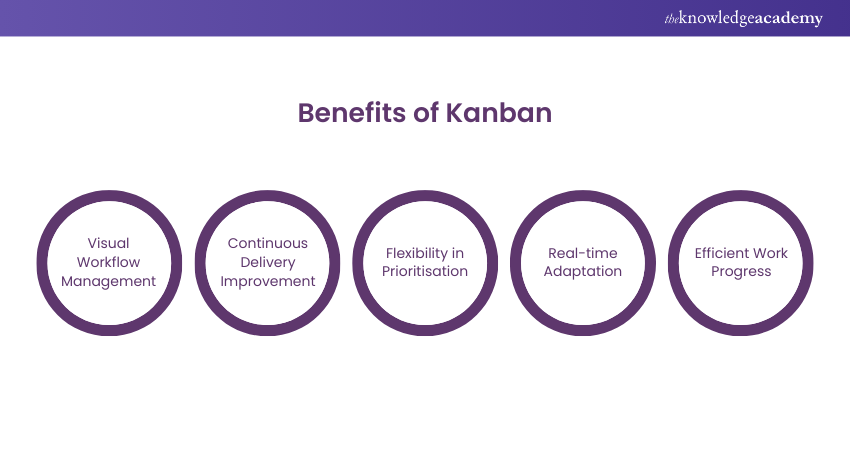 theknowledgeacademy

Benefits of Kanban

Visual Workflow Management

Continuous Delivery Improvement

Flexibility in Prioritisation

Real-time Adaptation

Efficient Work Progress